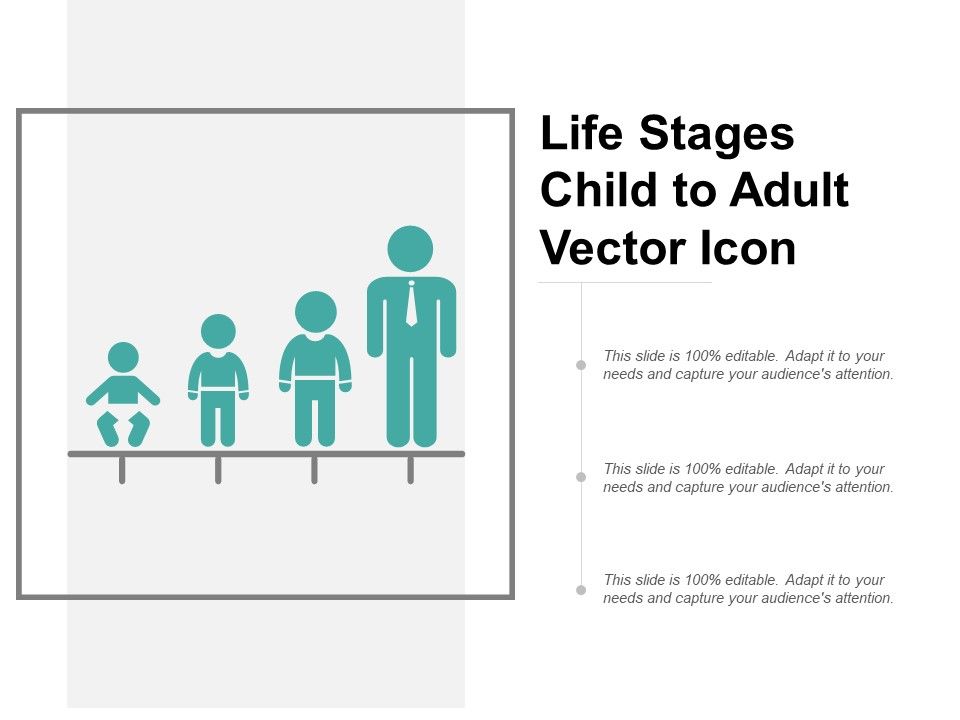 Life Stages Child to Adult Vector Icon

This slide is 100% editable. Adapt it to your needs and capture your audience's attention.

This slide is 100% editable. Adapt it to your needs and capture your audience's attention.

This slide is 100% editable. Adapt it to your needs and capture your audience's attention.